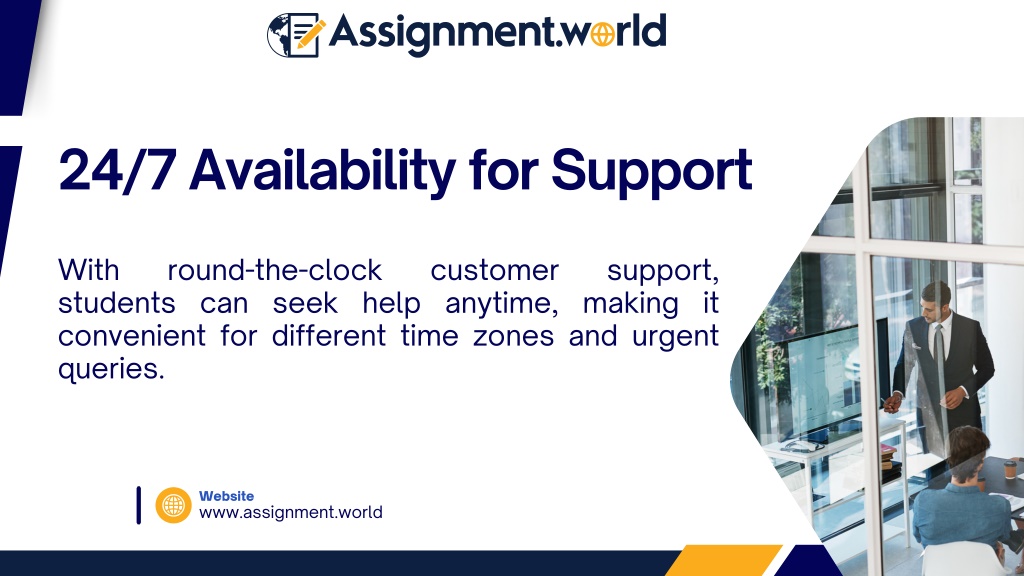 Assignment.world

24/7 Availability for Support

With round-the-clock customer support, students can seek help anytime, making it convenient for different time zones and urgent queries.

Website
www.assignment.world